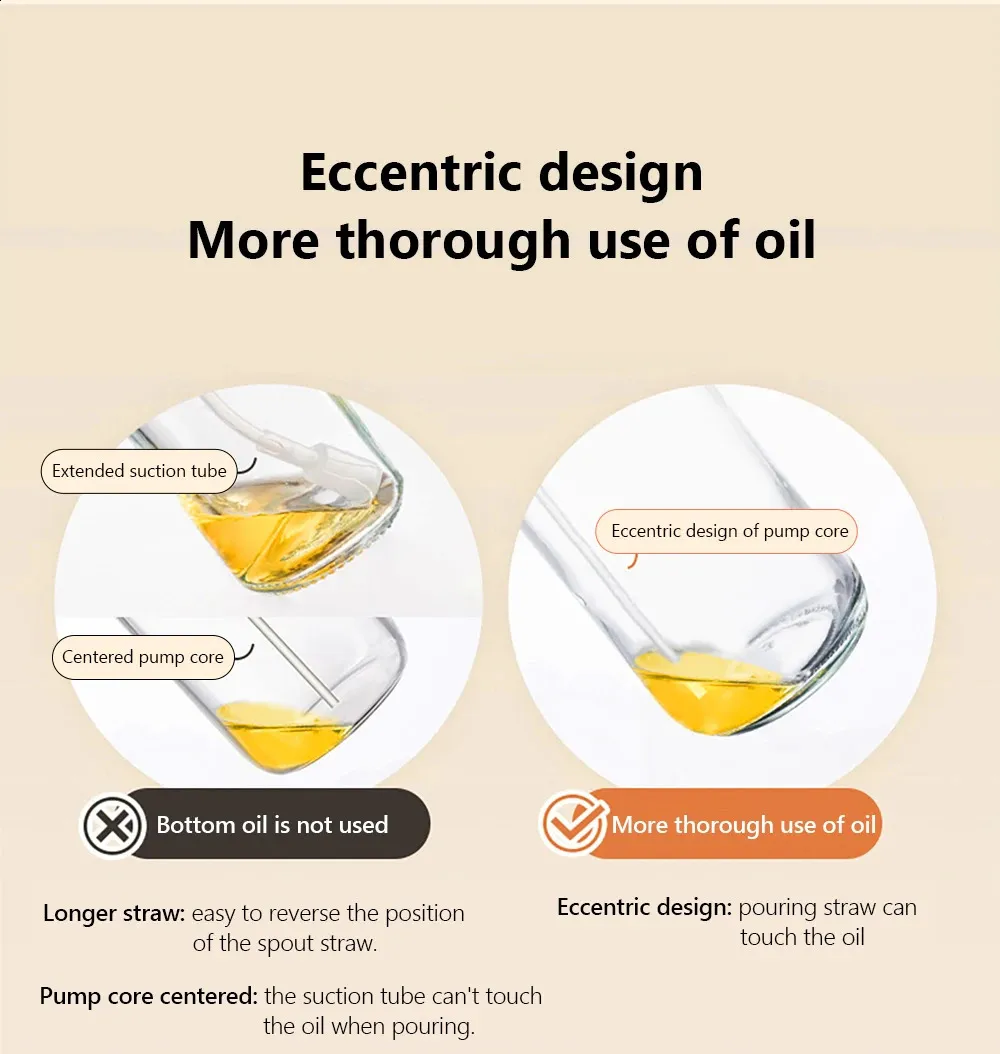 Eccentric design
More thorough use of oil

Extended suction tube

Centered pump core

Bottom oil is not used

Longer straw: easy to reverse the position of the spout straw.

Pump core centered: the suction tube can't touch the oil when pouring.

Eccentric design of pump core

More thorough use of oil

Eccentric design: pouring straw can touch the oil